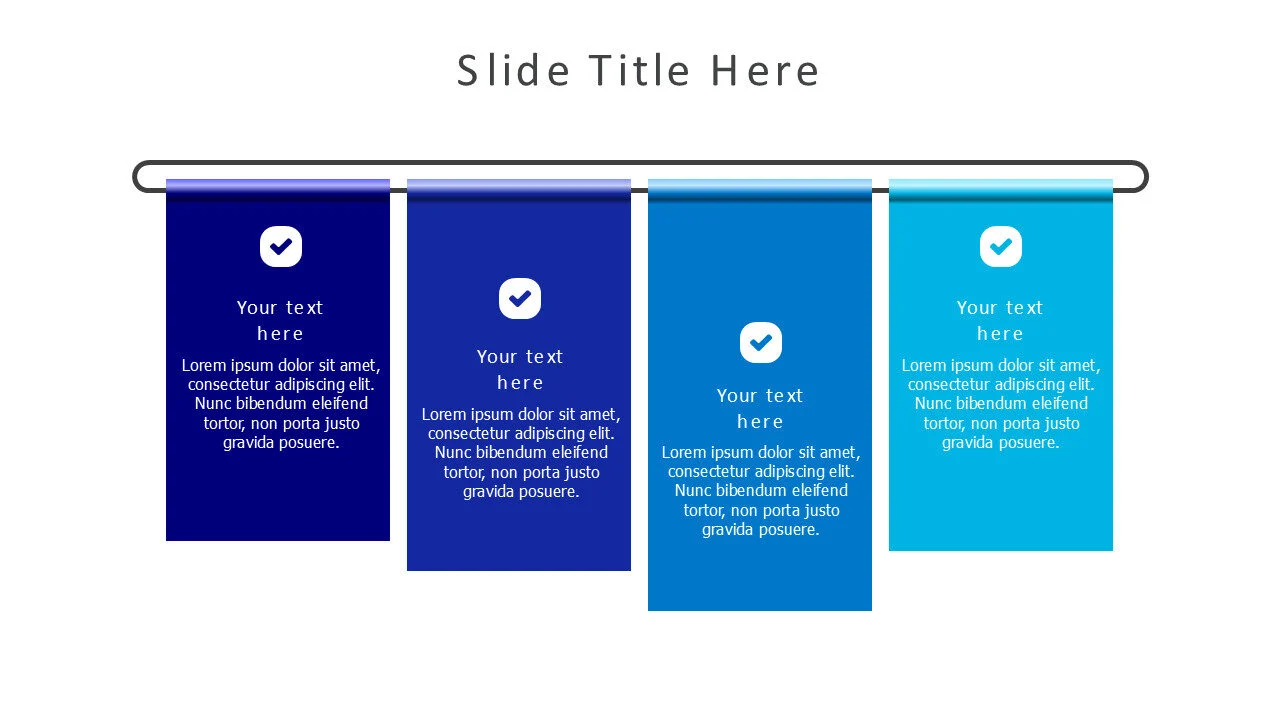 Slide Title Here

Your text here

Lorem ipsum dolor sit amet, consectetur adipiscing elit. Nunc bibendum eleifend tortor, non porta justo gravida posuere.

Your text here

Lorem ipsum dolor sit amet, consectetur adipiscing elit. Nunc bibendum eleifend tortor, non porta justo gravida posuere.

Your text here

Lorem ipsum dolor sit amet, consectetur adipiscing elit. Nunc bibendum eleifend tortor, non porta justo gravida posuere.

Your text here

Lorem ipsum dolor sit amet, consectetur adipiscing elit. Nunc bibendum eleifend tortor, non porta justo gravida posuere.